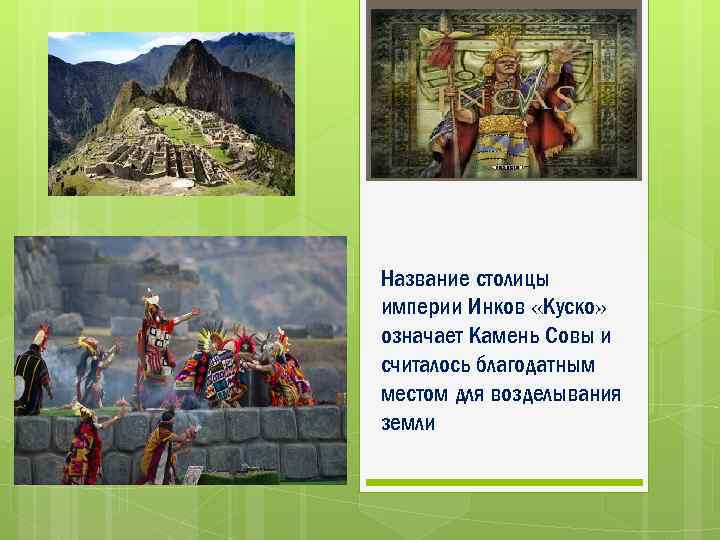 INCAS

Название столицы империи Инков «Куско» означает Камень Совы и считалось благодатным местом для возделывания земли